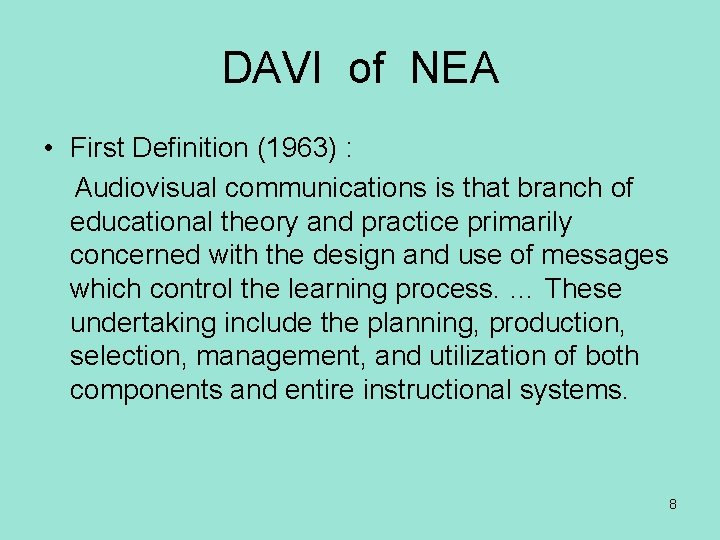 DAVI of NEA

• First Definition (1963) :

Audiovisual communications is that branch of educational theory and practice primarily concerned with the design and use of messages which control the learning process. … These undertaking include the planning, production, selection, management, and utilization of both components and entire instructional systems.

8